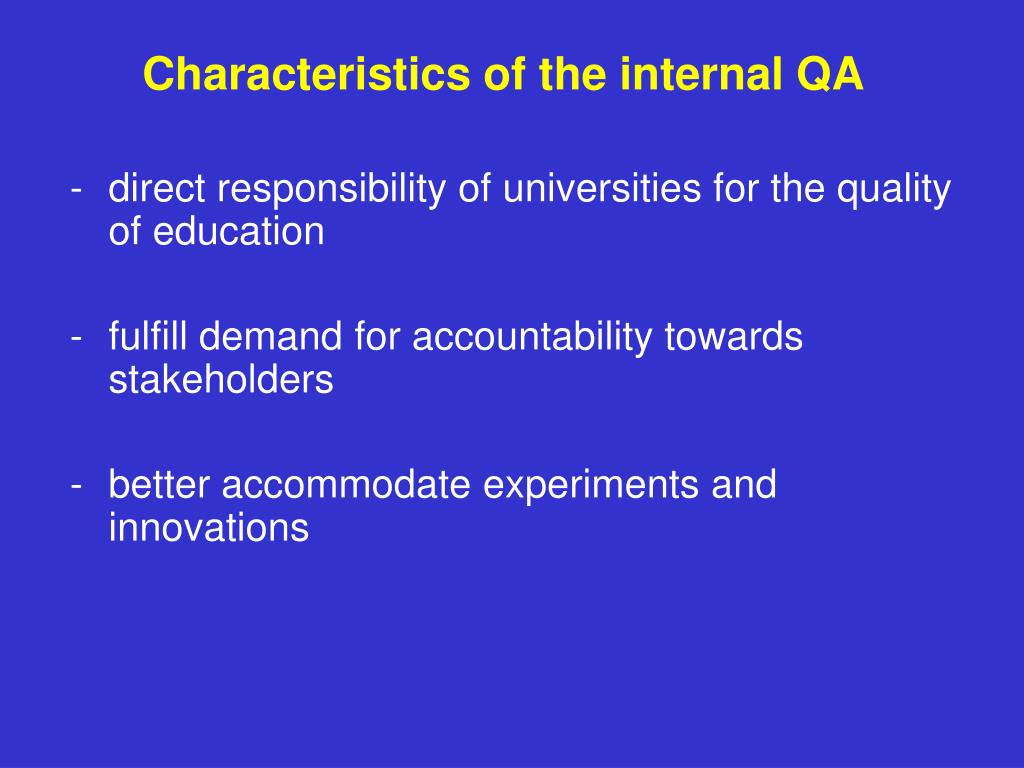 Characteristics of the internal QA

- direct responsibility of universities for the quality of education

- fulfill demand for accountability towards stakeholders

- better accommodate experiments and innovations